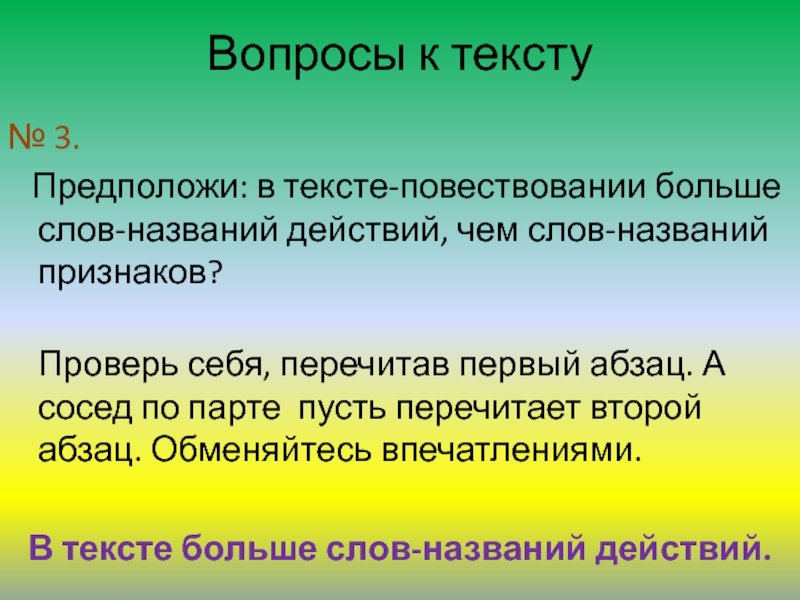 Вопросы к тексту

№ 3.

Предположи: в тексте-повествовании больше слов-названий действий, чем слов-названий признаков?

Проверь себя, перечитав первый абзац. А сосед по парте  пусть перечитает второй абзац. Обменяйтесь впечатлениями.

В тексте больше слов-названий действий.